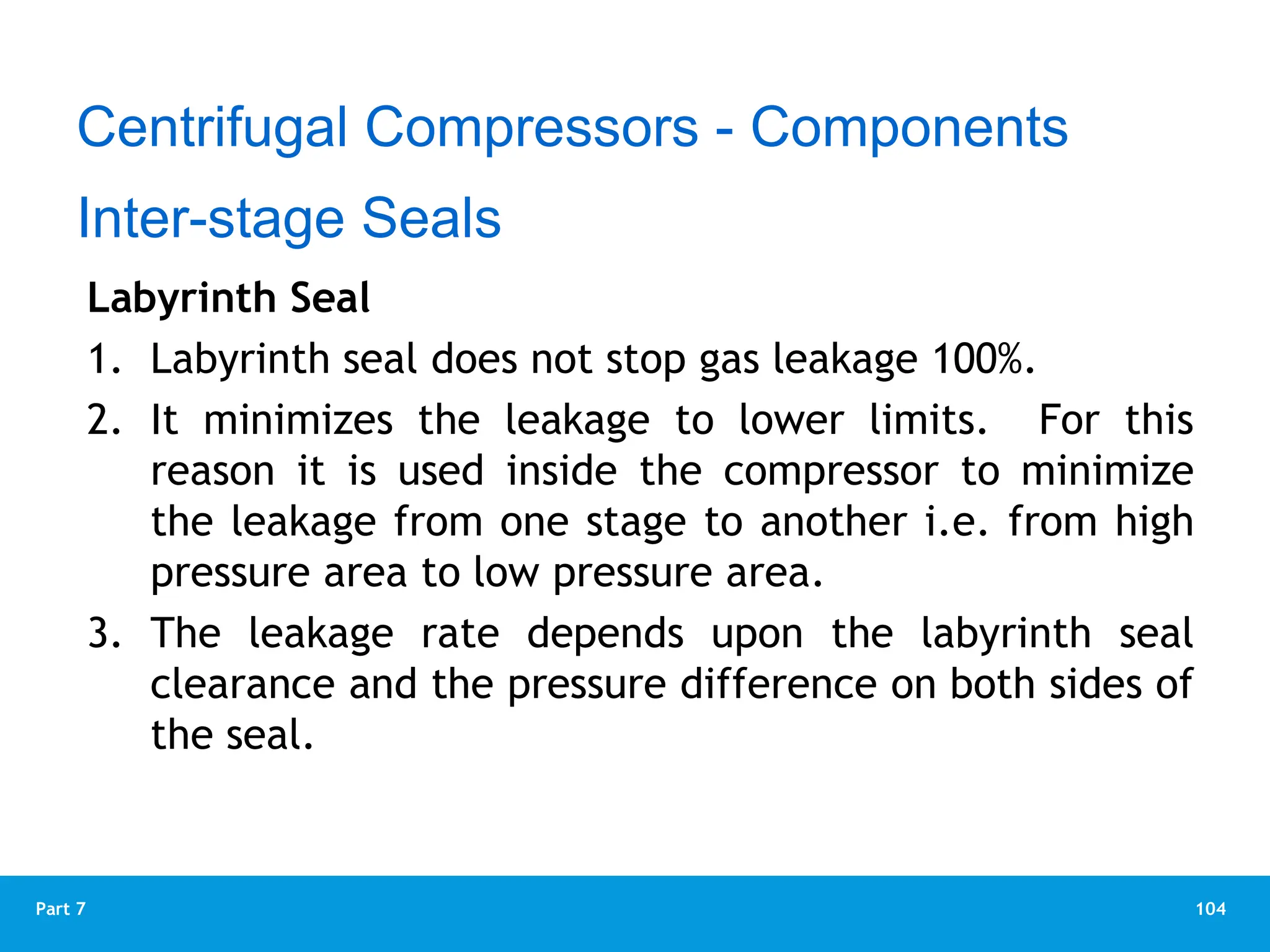 Centrifugal Compressors - Components

Inter-stage Seals

Labyrinth Seal

1. Labyrinth seal does not stop gas leakage 100%.
2. It minimizes the leakage to lower limits. For this reason it is used inside the compressor to minimize the leakage from one stage to another i.e. from high pressure area to low pressure area.
3. The leakage rate depends upon the labyrinth seal clearance and the pressure difference on both sides of the seal.

Part 7

104